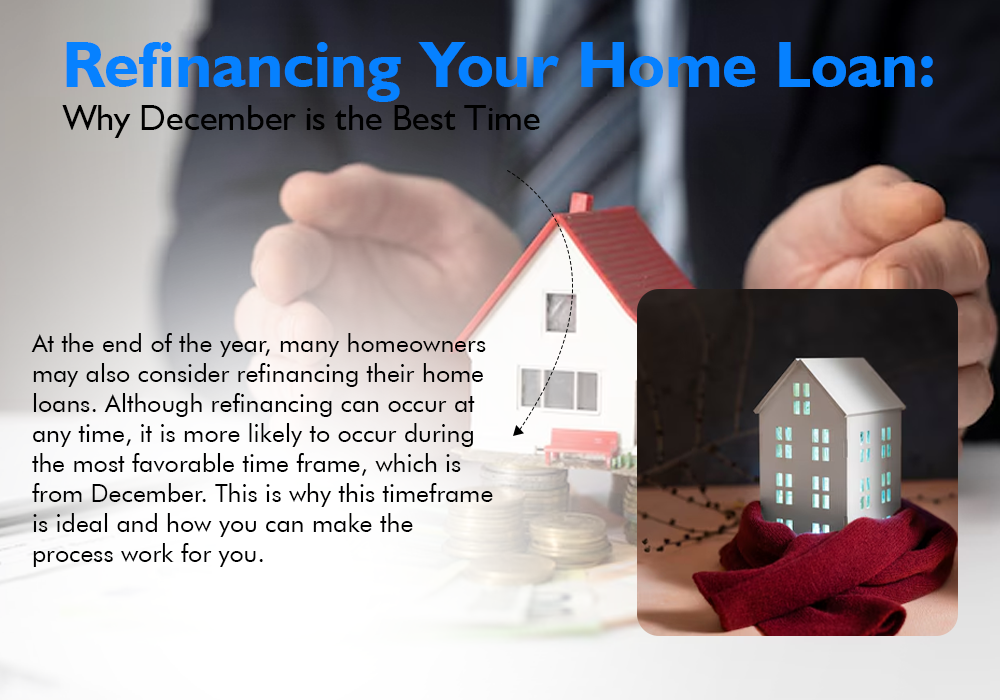 Refinancing Your Home Loan:
Why December is the Best Time

At the end of the year, many homeowners may also consider refinancing their home loans. Although refinancing can occur at any time, it is more likely to occur during the most favorable time frame, which is from December. This is why this timeframe is ideal and how you can make the process work for you.